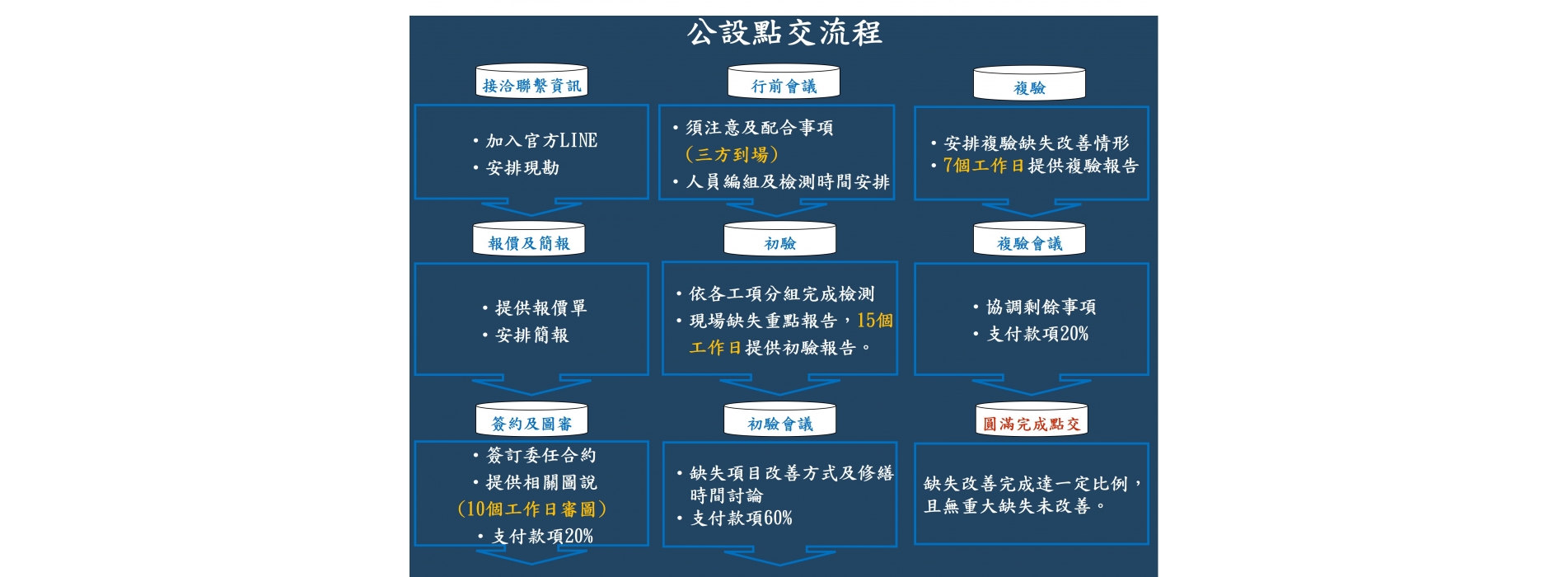 公設點交流程

接洽聯繫資訊

• 加入官方LINE
• 安排現勘

報價及簡報

• 提供報價單
• 安排簡報

簽約及圖審

• 簽訂委任合約
• 提供相關圖說
（10個工作日審圖）
• 支付款項20%

行前會議

• 須注意及配合事項
（三方到場）
• 人員編組及檢測時間安排

初驗

• 依各工項分組完成檢測
• 現場缺失重點報告，15個工作日提供初驗報告。

初驗會議

• 缺失項目改善方式及修繕時間討論
• 支付款項60%

複驗

• 安排複驗缺失改善情形
• 7個工作日提供複驗報告

複驗會議

• 協調剩餘事項
• 支付款項20%

圓滿完成點交

缺失改善完成達一定比例，且無重大缺失未改善。